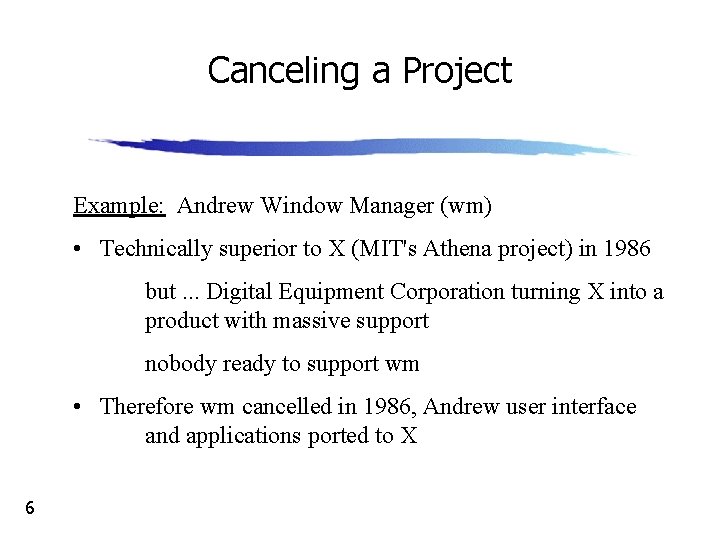 Canceling a Project

Example: Andrew Window Manager (wm)

• Technically superior to X (MIT's Athena project) in 1986

but ... Digital Equipment Corporation turning X into a product with massive support

nobody ready to support wm

• Therefore wm cancelled in 1986, Andrew user interface and applications ported to X

6